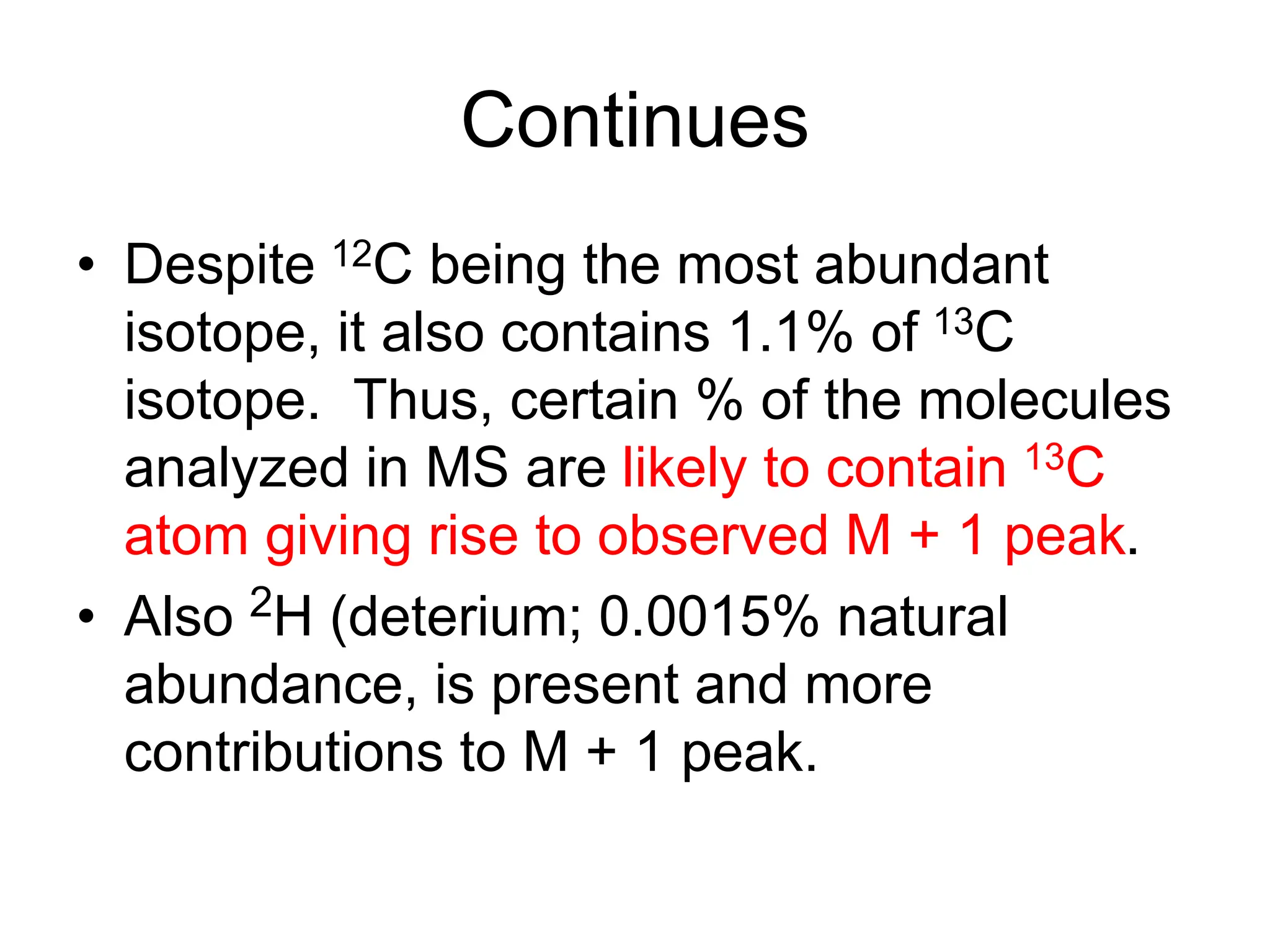 Continues

• Despite $^{12}C$ being the most abundant isotope, it also contains 1.1% of $^{13}C$ isotope. Thus, certain % of the molecules analyzed in MS are likely to contain $^{13}C$ atom giving rise to observed M + 1 peak.

• Also $^{2}H$ (deterium; 0.0015% natural abundance, is present and more contributions to M + 1 peak.